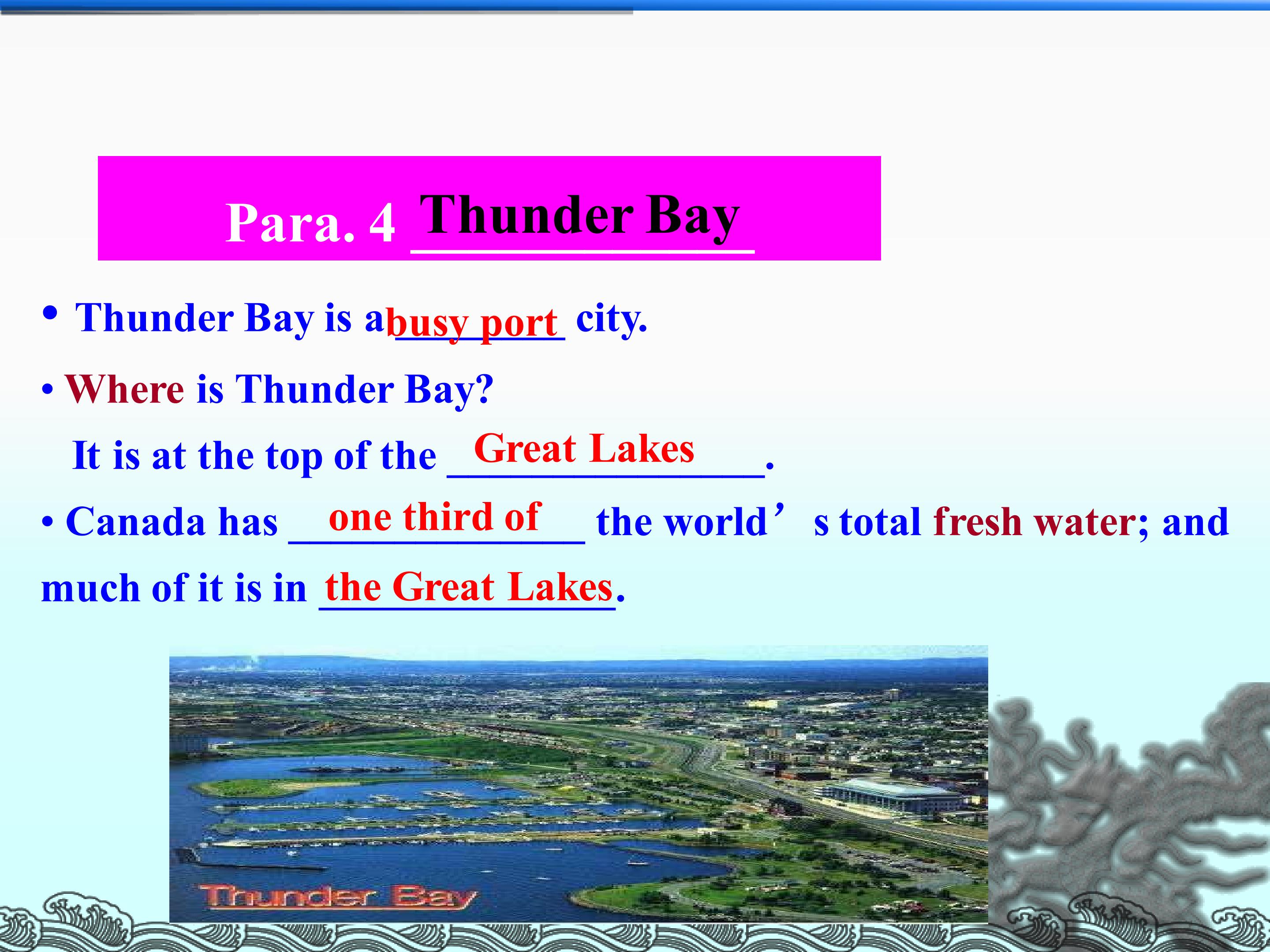 Para. 4 Thunder Bay

• Thunder Bay is a busy port city.

• Where is Thunder Bay?

It is at the top of the Great Lakes.

• Canada has one third of the world's total fresh water; and much of it is in the Great Lakes.

Thunder Bay